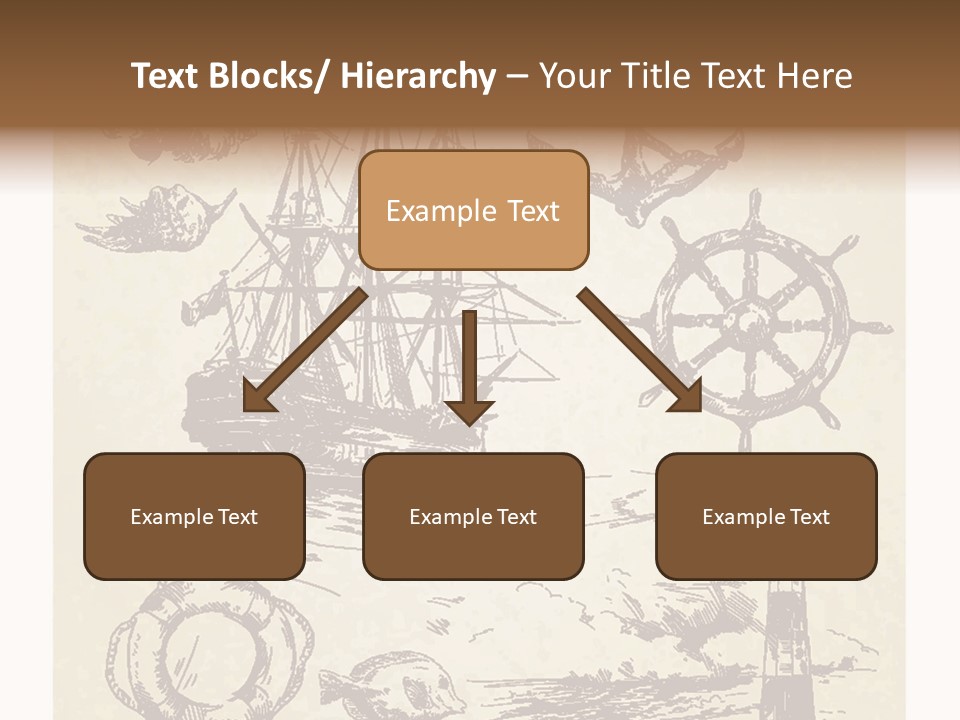 Text Blocks/ Hierarchy – Your Title Text Here

Example Text

Example Text

Example Text

Example Text